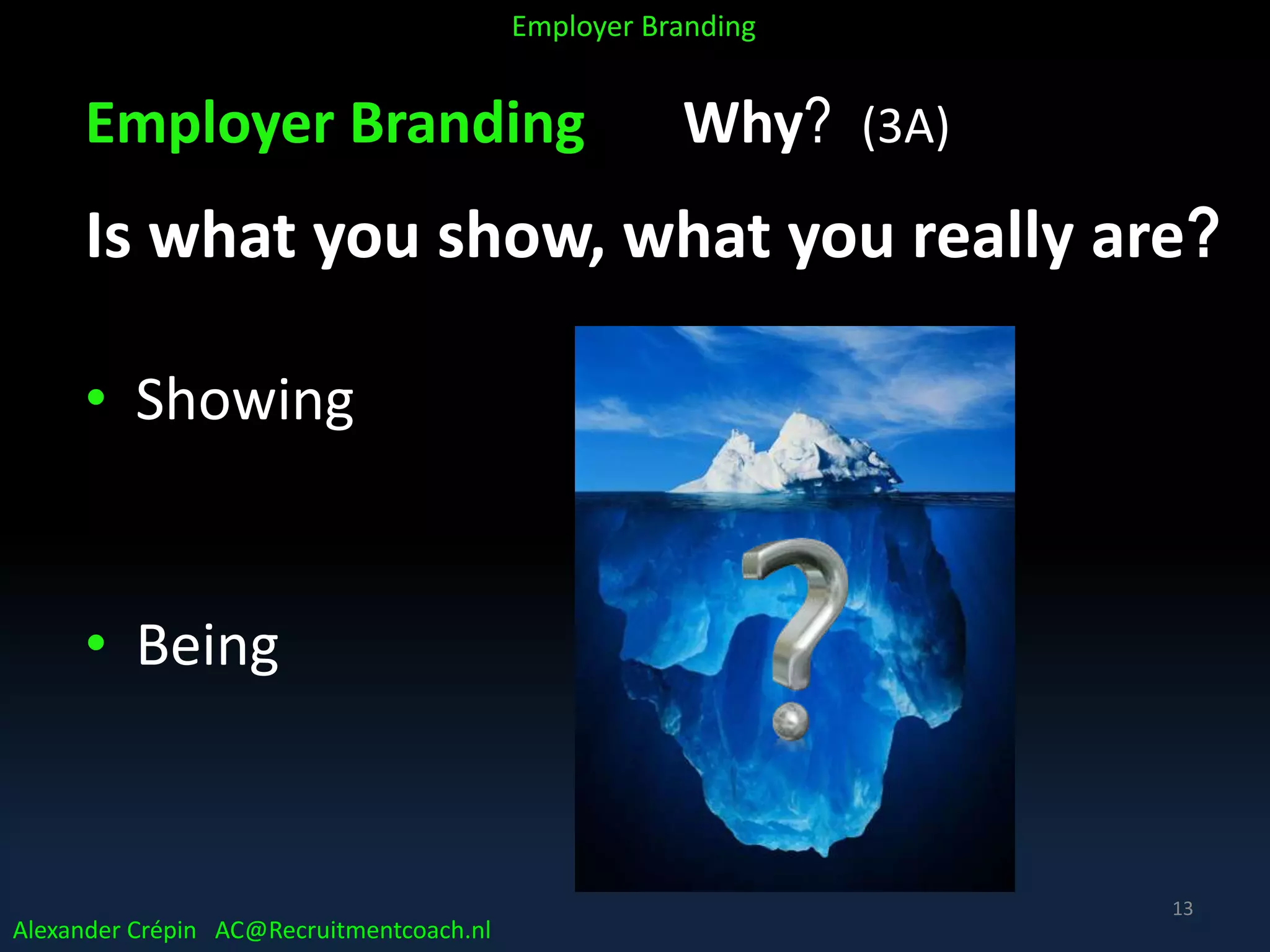 Employer Branding

Employer Branding Why? (3A)

Is what you show, what you really are?

• Showing

• Being

?

13

Alexander Crépin AC@Recruitmentcoach.nl